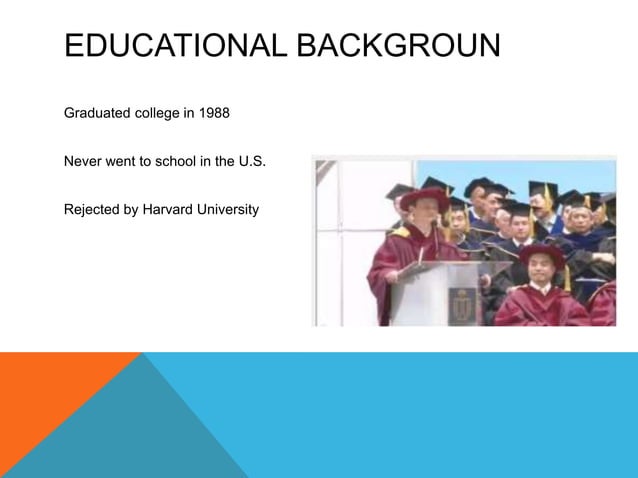 EDUCATIONAL BACKGROUN

Graduated college in 1988

Never went to school in the U.S.

Rejected by Harvard University